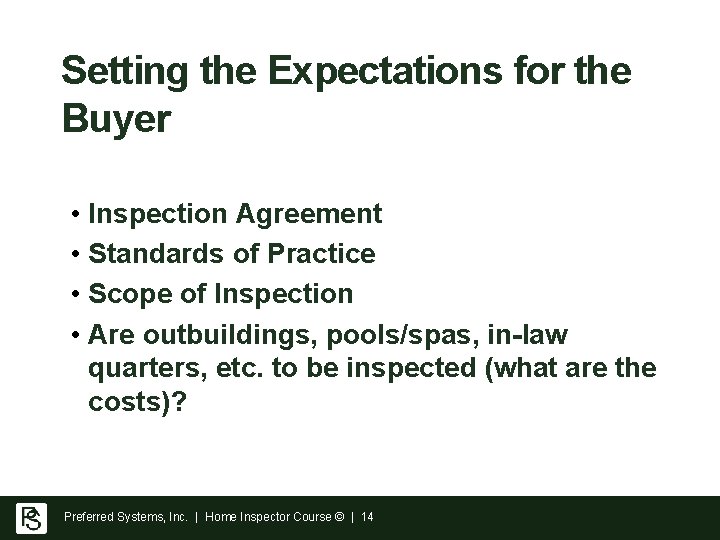 Setting the Expectations for the Buyer

• Inspection Agreement
• Standards of Practice
• Scope of Inspection
• Are outbuildings, pools/spas, in-law quarters, etc. to be inspected (what are the costs)?

PS

Preferred Systems, Inc. | Home Inspector Course © | 14